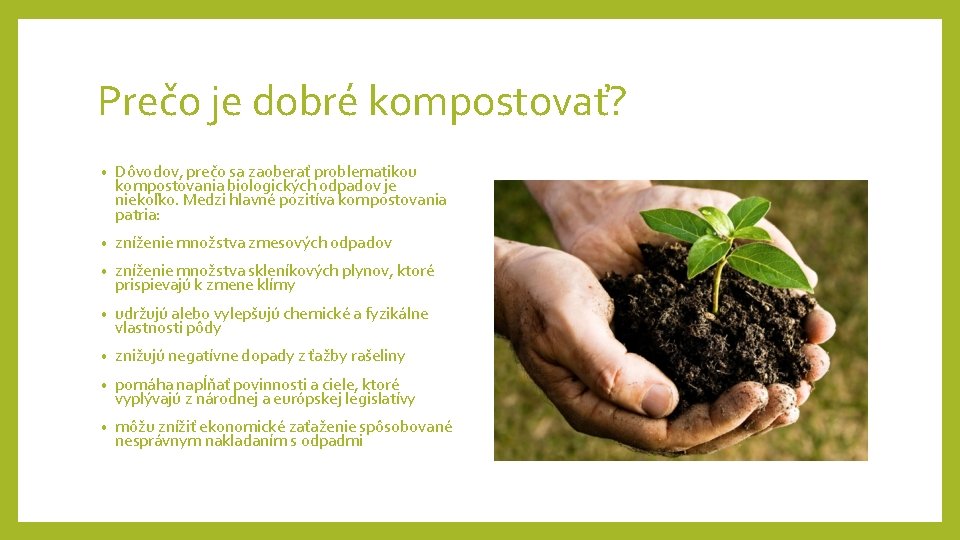 Prečo je dobré kompostovať?

• Dôvodov, prečo sa zaoberať problematikou kompostovania biologických odpadov je niekoľko. Medzi hlavné pozitíva kompostovania patria:

• zníženie množstva zmesových odpadov

• zníženie množstva skleníkových plynov, ktoré prispievajú k zmene klímy

• udržujú alebo vylepšujú chemické a fyzikálne vlastnosti pôdy

• znižujú negatívne dopady z ťažby rašeliny

• pomáha napĺňať povinnosti a ciele, ktoré vyplývajú z národnej a európskej legislatívy

• môžu znížiť ekonomické zaťaženie spôsobované nesprávnym nakladaním s odpadmi